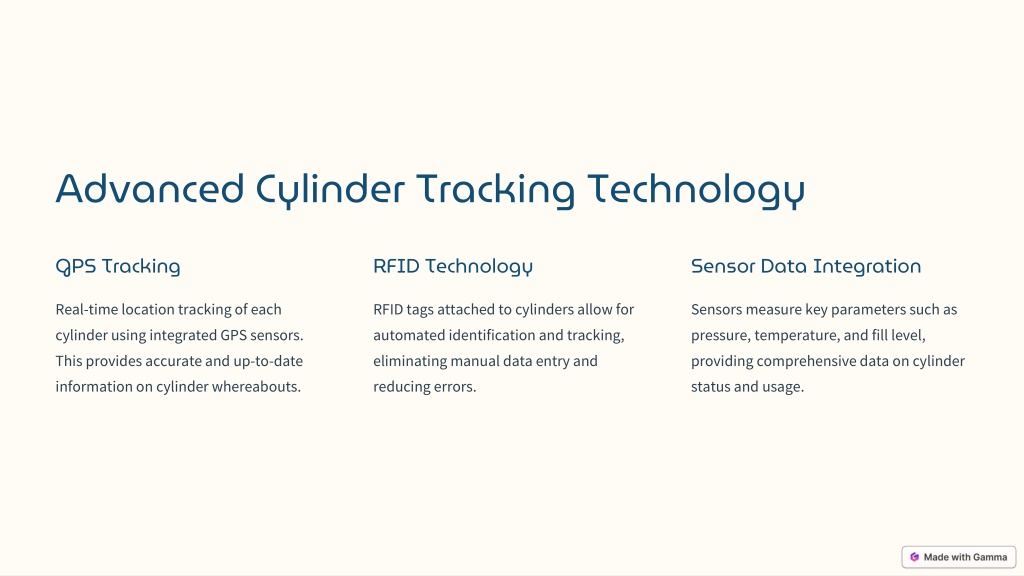 Advanced Cylinder Tracking Technology

GPS Tracking

Real-time location tracking of each cylinder using integrated GPS sensors. This provides accurate and up-to-date information on cylinder whereabouts.

RFID Technology

RFID tags attached to cylinders allow for automated identification and tracking, eliminating manual data entry and reducing errors.

Sensor Data Integration

Sensors measure key parameters such as pressure, temperature, and fill level, providing comprehensive data on cylinder status and usage.

Made with Gamma